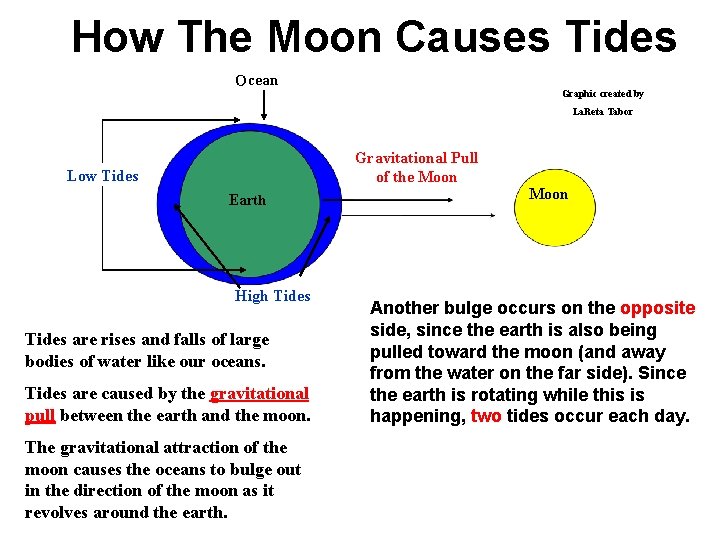 How The Moon Causes Tides

Ocean

Graphic created by
LaReta Tabor

Low Tides

Earth

Gravitational Pull of the Moon

Moon

High Tides

Tides are rises and falls of large bodies of water like our oceans.

Tides are caused by the gravitational pull between the earth and the moon.

The gravitational attraction of the moon causes the oceans to bulge out in the direction of the moon as it revolves around the earth.

Another bulge occurs on the opposite side, since the earth is also being pulled toward the moon (and away from the water on the far side). Since the earth is rotating while this is happening, two tides occur each day.